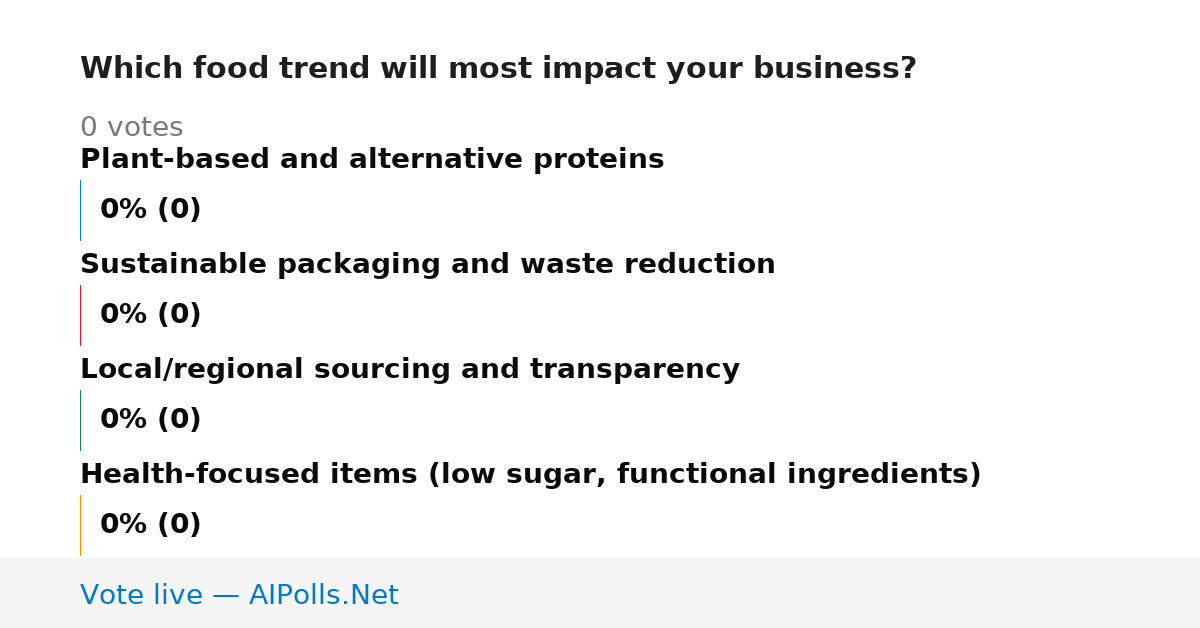 Which food trend will most impact your business?

0 votes

Plant-based and alternative proteins

0% (0)

Sustainable packaging and waste reduction

0% (0)

Local/regional sourcing and transparency

0% (0)

Health-focused items (low sugar, functional ingredients)

0% (0)

Vote live — AIPolls.Net